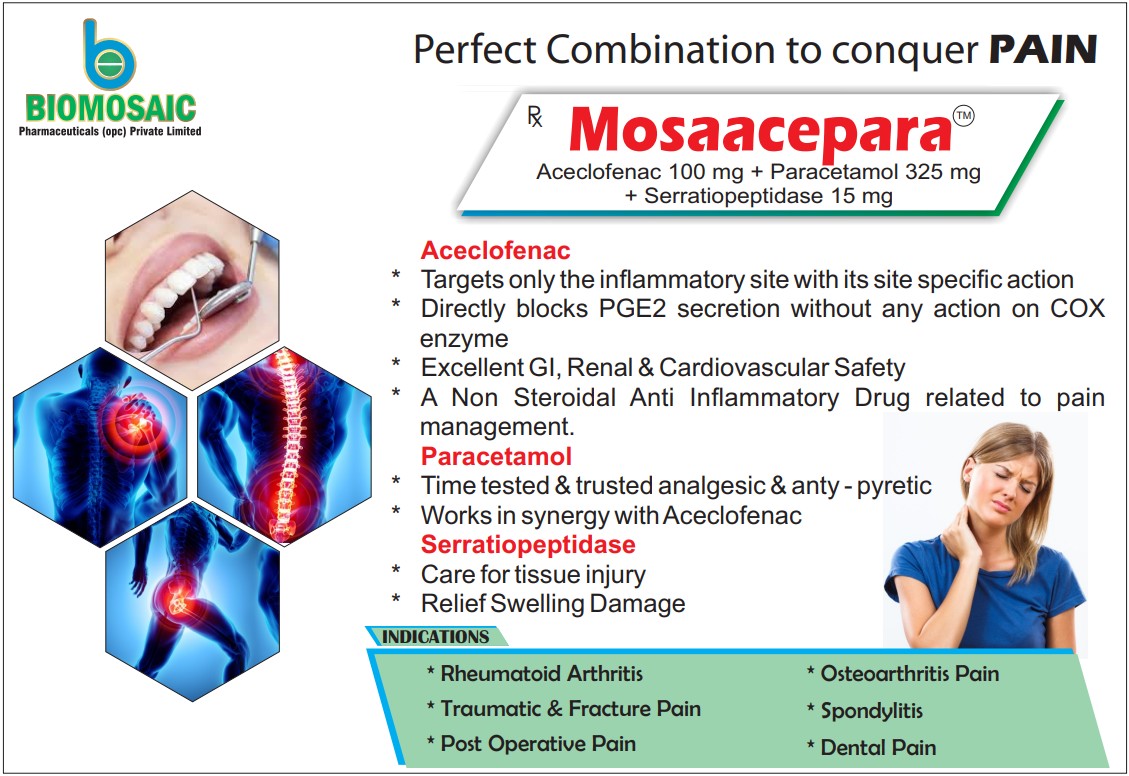 BIOMOSAIC
Pharmaceuticals (opc) Private Limited

Perfect Combination to conquer PAIN

℞ Mosaacepara™
Aceclofenac 100 mg + Paracetamol 325 mg + Serratiopeptidase 15 mg

Aceclofenac
* Targets only the inflammatory site with its site specific action
* Directly blocks PGE2 secretion without any action on COX enzyme
* Excellent GI, Renal & Cardiovascular Safety
* A Non Steroidal Anti Inflammatory Drug related to pain management.

Paracetamol
* Time tested & trusted analgesic & anty - pyretic
* Works in synergy with Aceclofenac

Serratiopeptidase
* Care for tissue injury
* Relief Swelling Damage

INDICATIONS
* Rheumatoid Arthritis
* Traumatic & Fracture Pain
* Post Operative Pain
* Osteoarthritis Pain
* Spondylitis
* Dental Pain